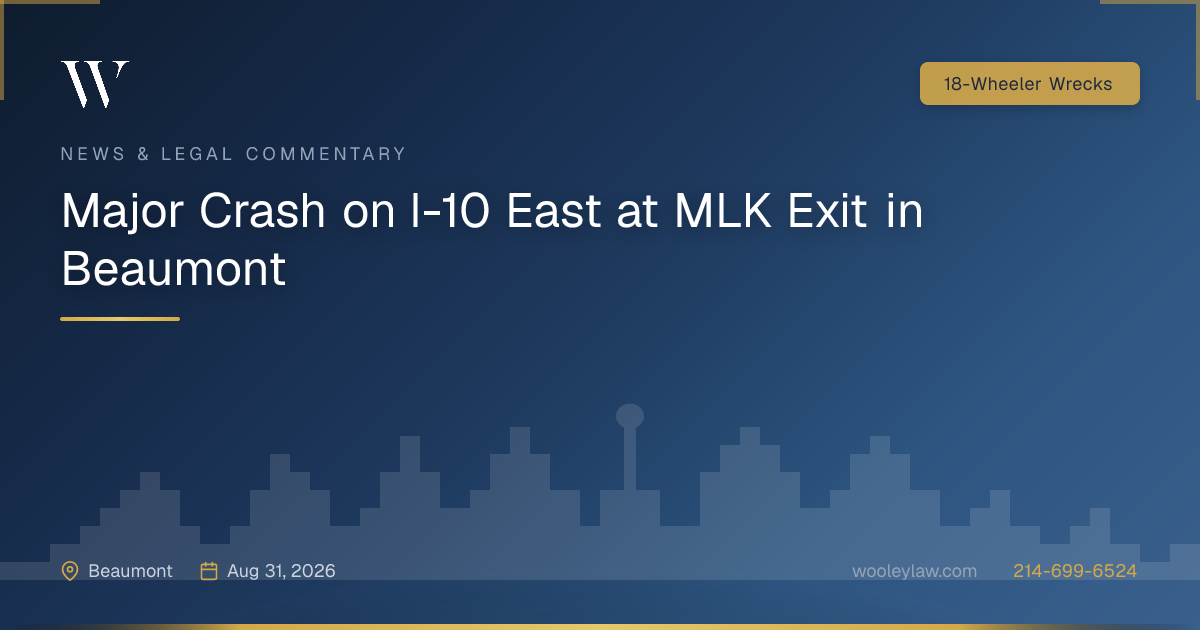 W

18-Wheeler Wrecks

NEWS & LEGAL COMMENTARY

Major Crash on I-10 East at MLK Exit in Beaumont

Beaumont Aug 31, 2026 wooleylaw.com 214-699-6524